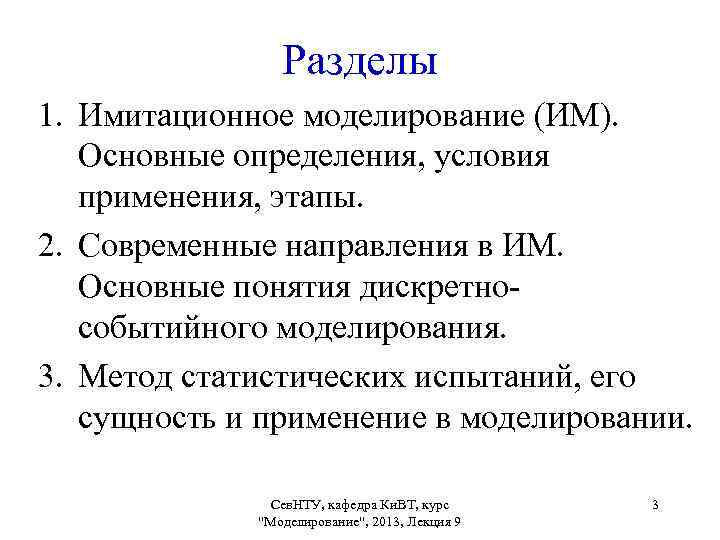 Разделы

1. Имитационное моделирование (ИМ). Основные определения, условия применения, этапы.
2. Современные направления в ИМ. Основные понятия дискретно-событийного моделирования.
3. Метод статистических испытаний, его сущность и применение в моделировании.

СевНТУ, кафедра КиВТ, курс "Моделирование", 2013, Лекция 9

3